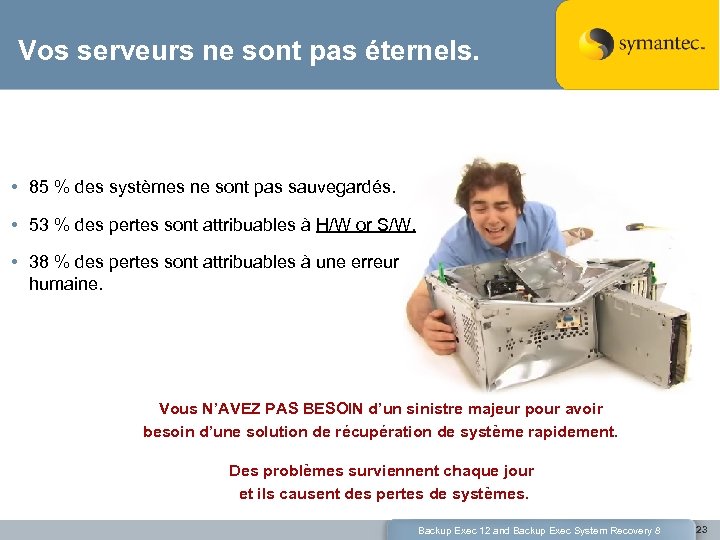 Vos serveurs ne sont pas éternels.

symantec.

• 85 % des systèmes ne sont pas sauvegardés.

• 53 % des pertes sont attribuables à H/W or S/W.

• 38 % des pertes sont attribuables à une erreur humaine.

Vous N'AVEZ PAS BESOIN d'un sinistre majeur pour avoir besoin d'une solution de récupération de système rapidement.

Des problèmes surviennent chaque jour et ils causent des pertes de systèmes.

Backup Exec 12 and Backup Exec System Recovery 8

23